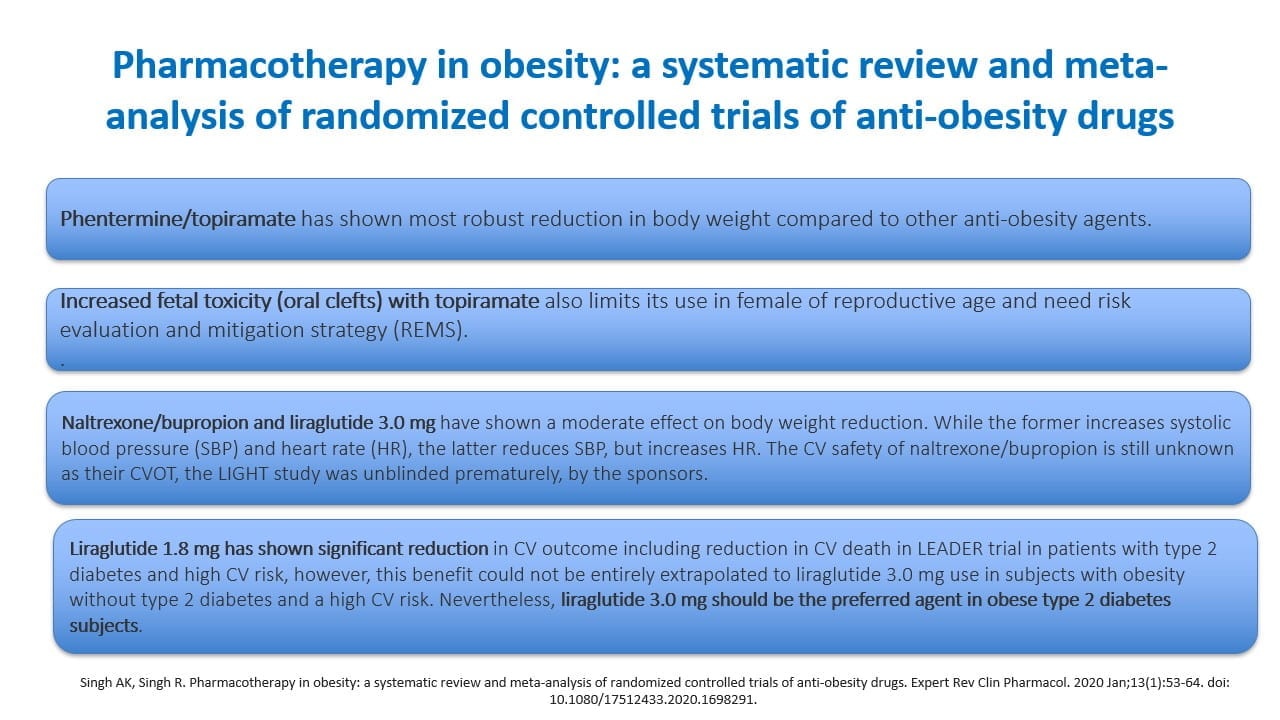 Pharmacotherapy in obesity: a systematic review and meta-analysis of randomized controlled trials of anti-obesity drugs

Phentermine/topiramate has shown most robust reduction in body weight compared to other anti-obesity agents.

Increased fetal toxicity (oral clefts) with topiramate also limits its use in female of reproductive age and need risk evaluation and mitigation strategy (REMS).
.

Naltrexone/bupropion and liraglutide 3.0 mg have shown a moderate effect on body weight reduction. While the former increases systolic blood pressure (SBP) and heart rate (HR), the latter reduces SBP, but increases HR. The CV safety of naltrexone/bupropion is still unknown as their CVOT, the LIGHT study was unblinded prematurely, by the sponsors.

Liraglutide 1.8 mg has shown significant reduction in CV outcome including reduction in CV death in LEADER trial in patients with type 2 diabetes and high CV risk, however, this benefit could not be entirely extrapolated to liraglutide 3.0 mg use in subjects with obesity without type 2 diabetes and a high CV risk. Nevertheless, liraglutide 3.0 mg should be the preferred agent in obese type 2 diabetes subjects.

Singh AK, Singh R. Pharmacotherapy in obesity: a systematic review and meta-analysis of randomized controlled trials of anti-obesity drugs. Expert Rev Clin Pharmacol. 2020 Jan;13(1):53-64. doi: 10.1080/17512433.2020.1698291.